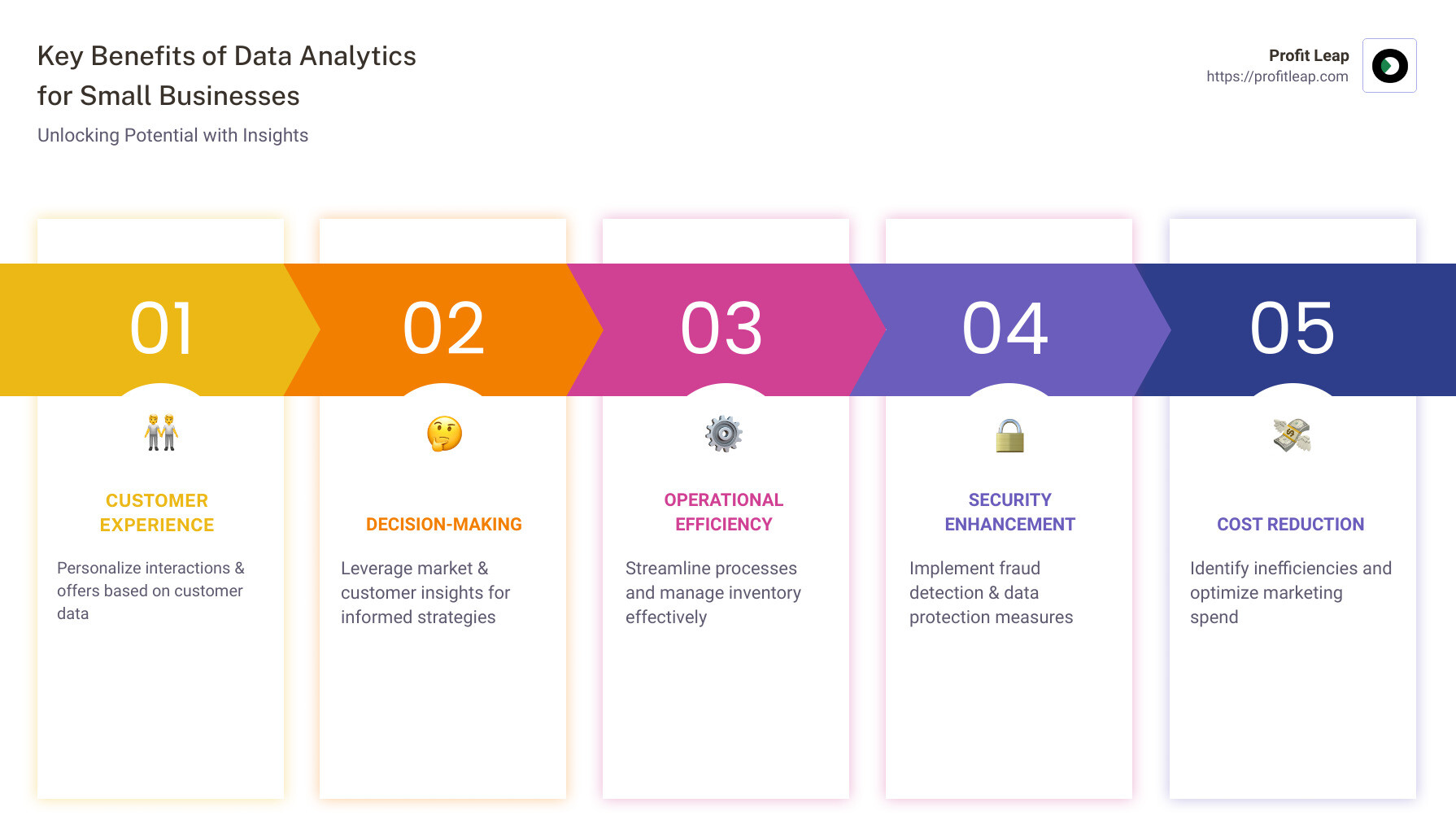 Key Benefits of Data Analytics for Small Businesses

Unlocking Potential with Insights

Profit Leap
https://profitleap.com

01

CUSTOMER EXPERIENCE

Personalize interactions & offers based on customer data

02

DECISION-MAKING

Leverage market & customer insights for informed strategies

03

OPERATIONAL EFFICIENCY

Streamline processes and manage inventory effectively

04

SECURITY ENHANCEMENT

Implement fraud detection & data protection measures

05

COST REDUCTION

Identify inefficiencies and optimize marketing spend